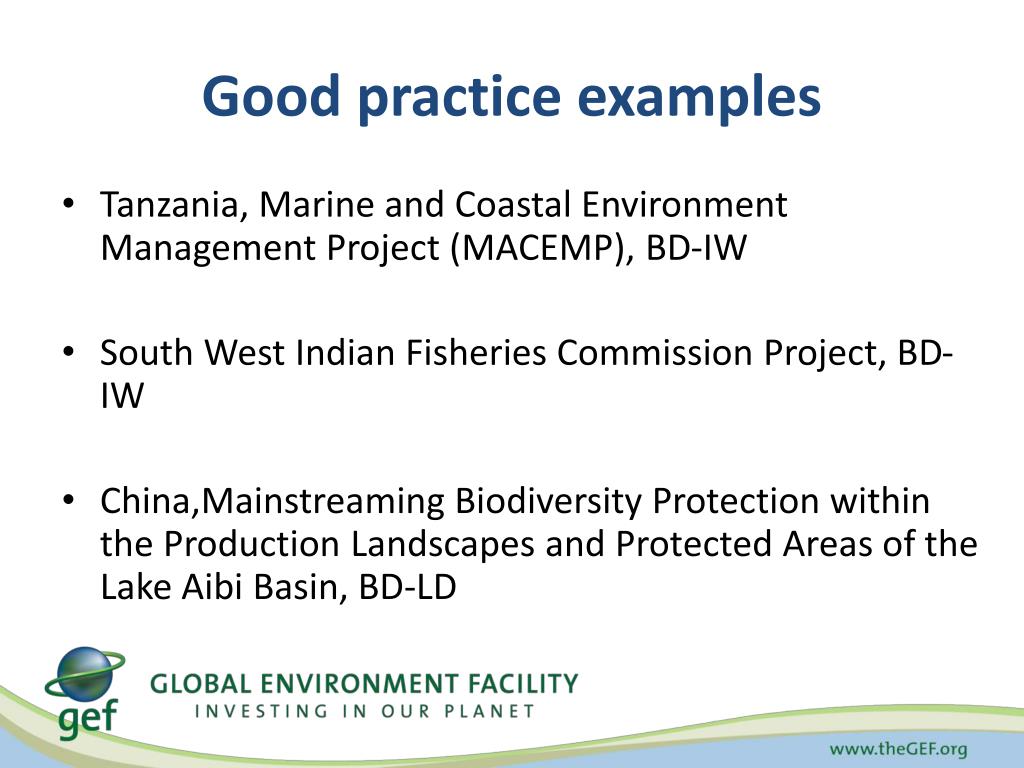 Good practice examples

• Tanzania, Marine and Coastal Environment Management Project (MACEMP), BD-IW

• South West Indian Fisheries Commission Project, BD-IW

• China,Mainstreaming Biodiversity Protection within the Production Landscapes and Protected Areas of the Lake Aibi Basin, BD-LD

gef
GLOBAL ENVIRONMENT FACILITY
INVESTING IN OUR PLANET

www.theGEF.org